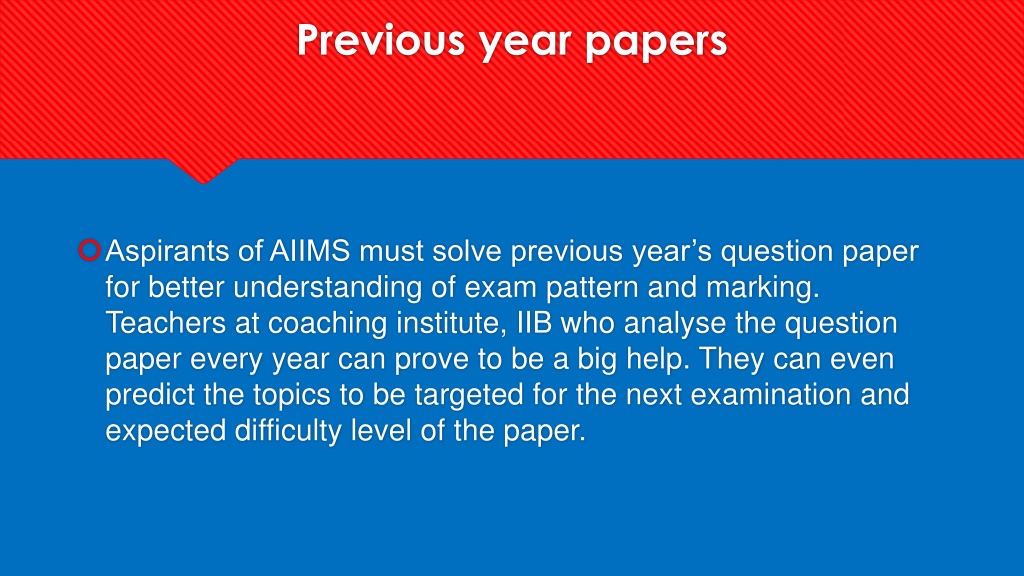 Previous year papers

Aspirants of AIIMS must solve previous year’s question paper for better understanding of exam pattern and marking. Teachers at coaching institute, IIB who analyse the question paper every year can prove to be a big help. They can even predict the topics to be targeted for the next examination and expected difficulty level of the paper.